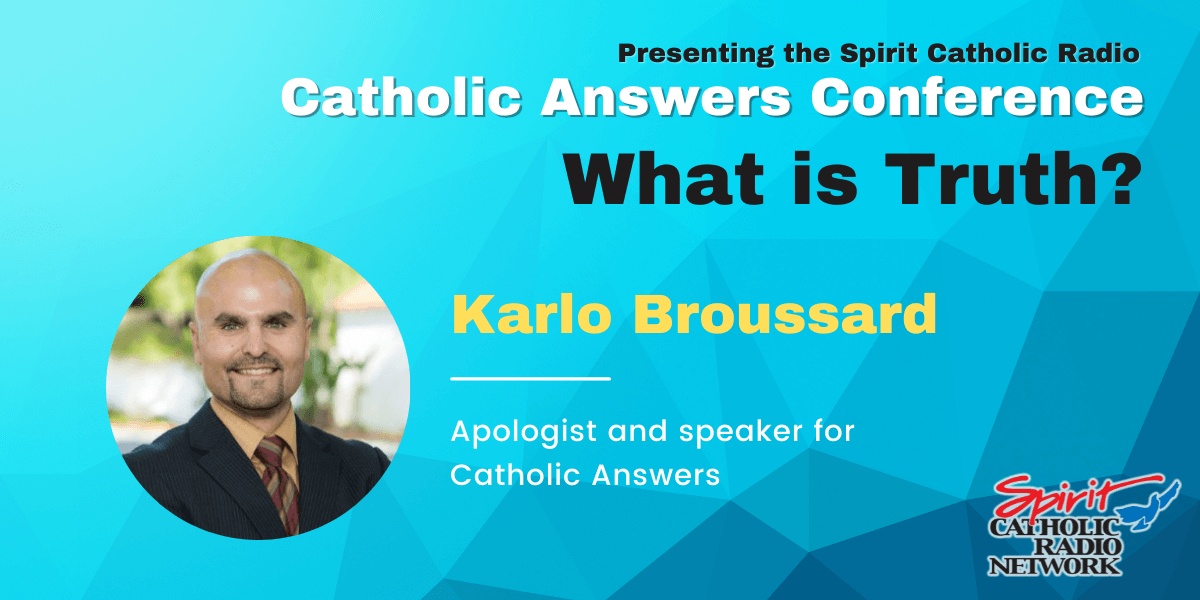 Presenting the Spirit Catholic Radio
Catholic Answers Conference
What is Truth?

Karlo Broussard

Apologist and speaker for Catholic Answers

Spirit
CATHOLIC
RADIO
NETWORK